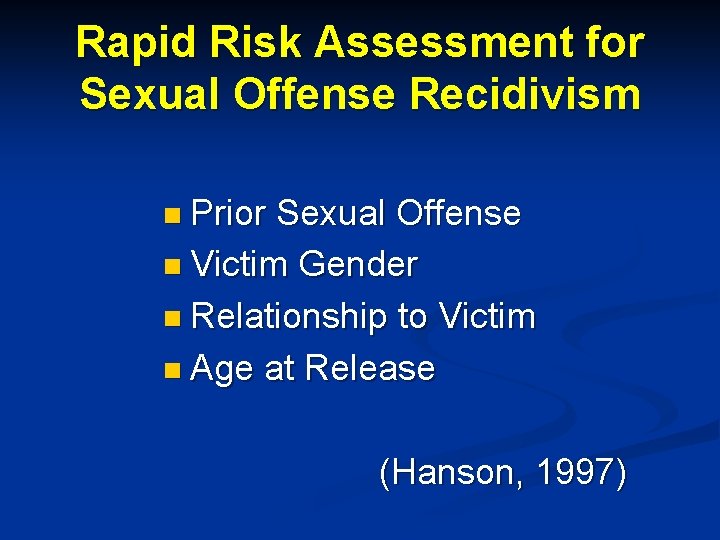 Rapid Risk Assessment for Sexual Offense Recidivism

- Prior Sexual Offense
- Victim Gender
- Relationship to Victim
- Age at Release

(Hanson, 1997)